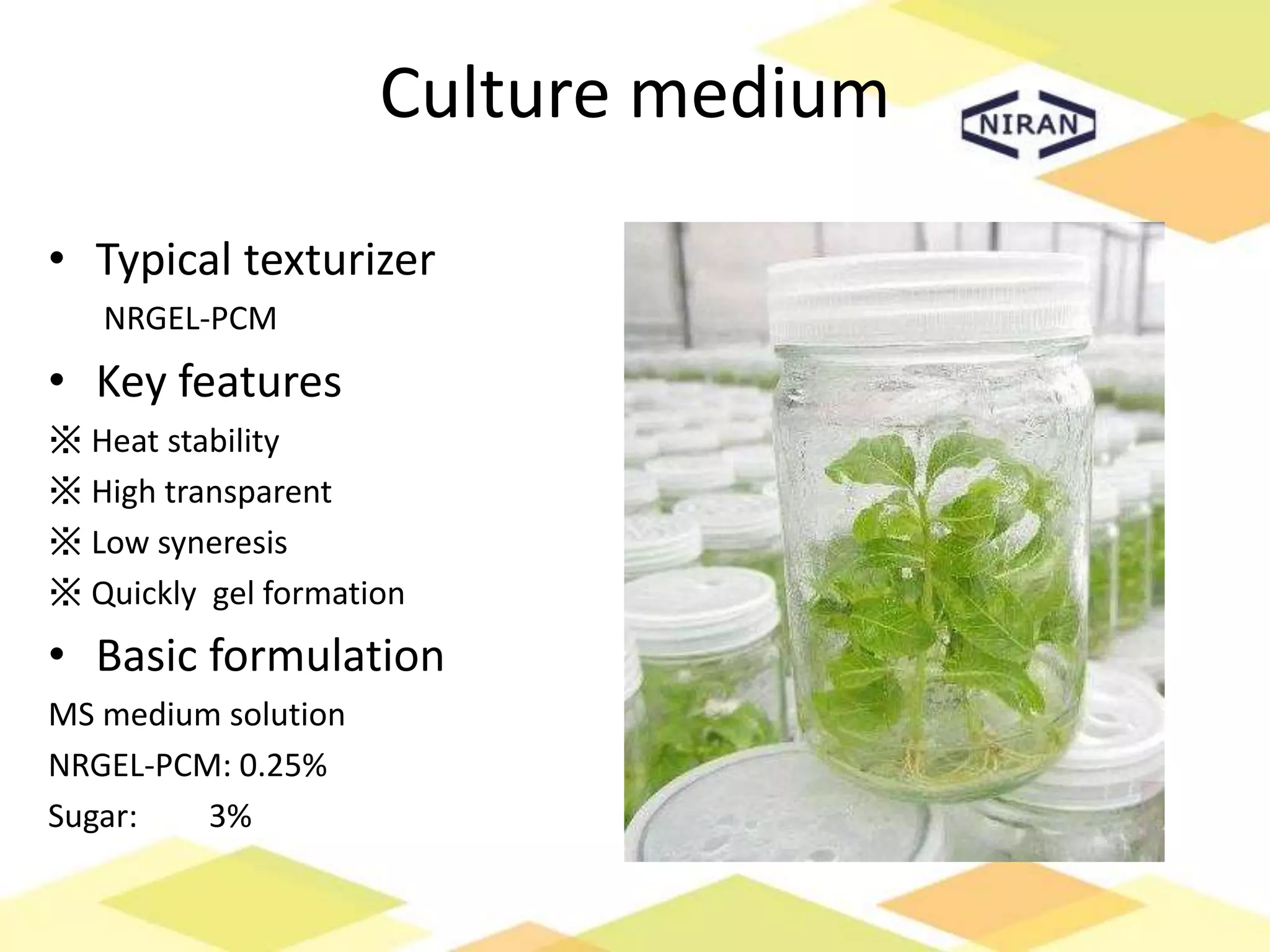 Culture medium

NIRAN

• Typical texturizer

NRGEL-PCM

• Key features

※ Heat stability

※ High transparent

※ Low syneresis

※ Quickly gel formation

• Basic formulation

MS medium solution

NRGEL-PCM: 0.25%

Sugar: 3%